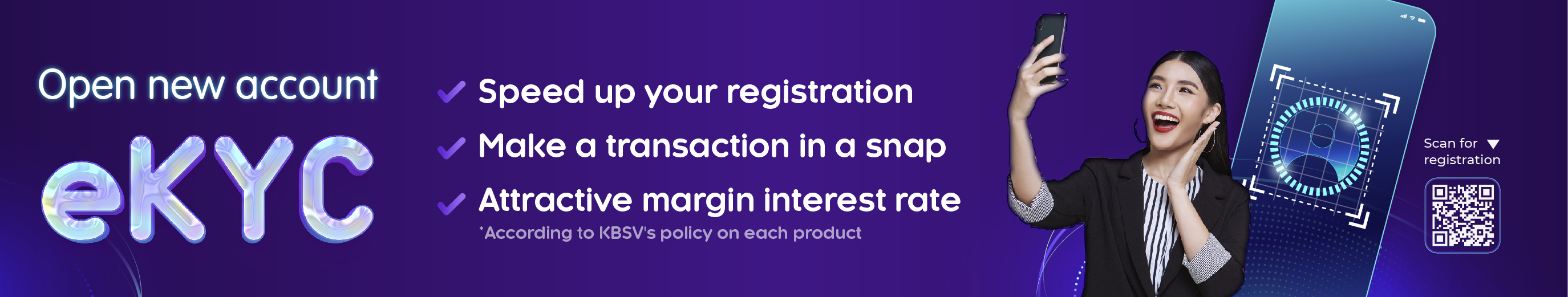 Open new account
eKYC

Speed up your registration
Make a transaction in a snap
Attractive margin interest rate
*According to KBSV's policy on each product

Scan for registration